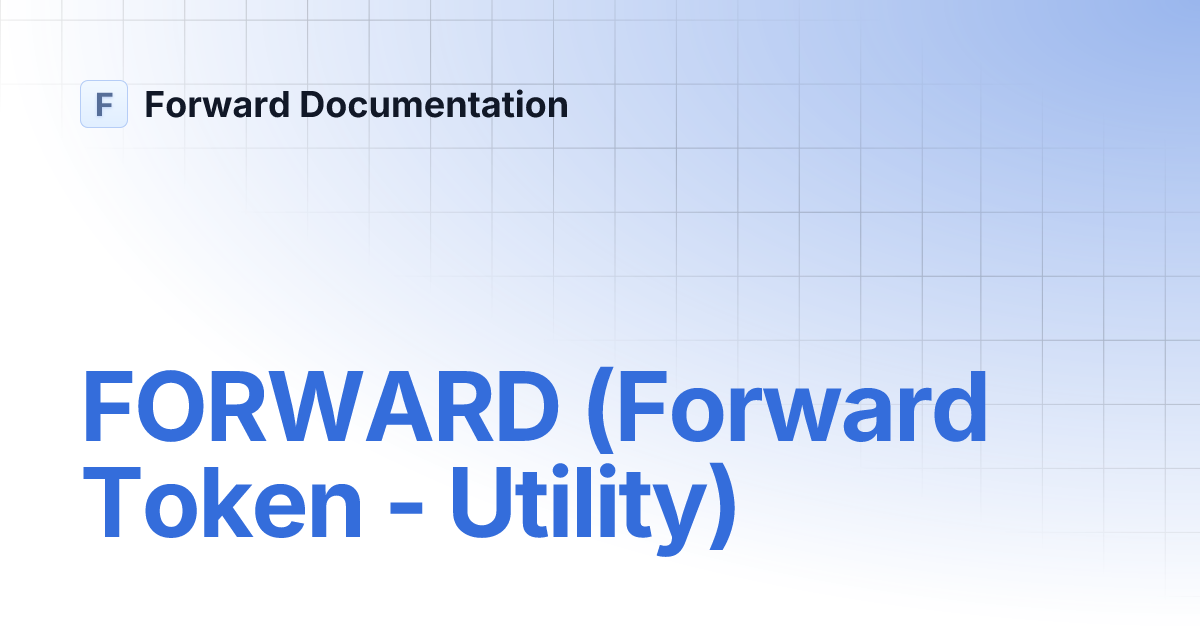 F Forward Documentation

FORWARD (Forward Token - Utility)